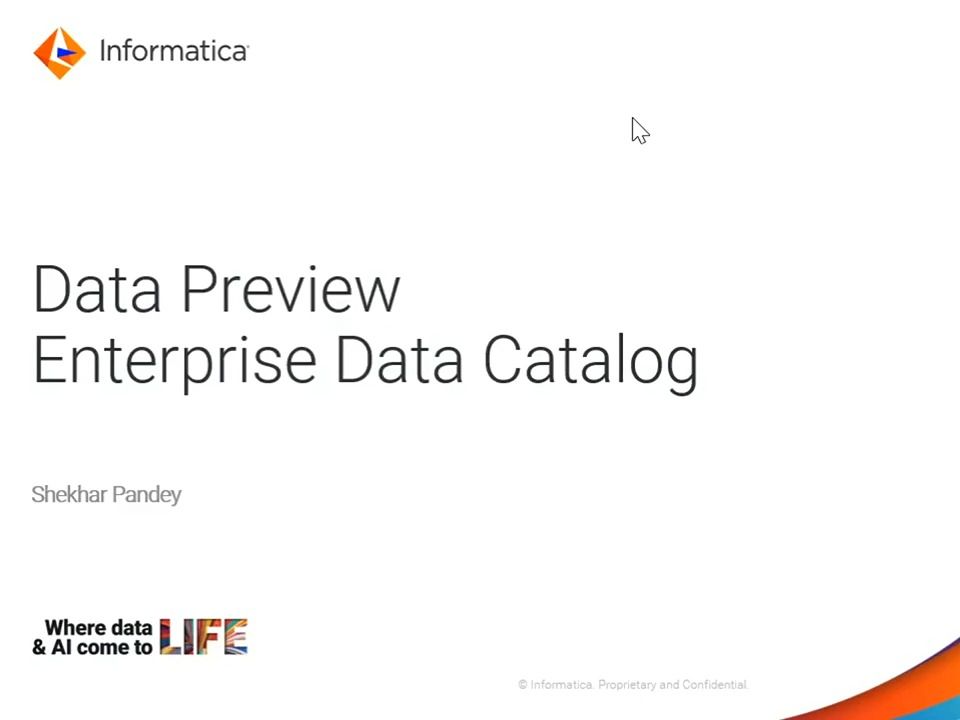 Informatica

Data Preview
Enterprise Data Catalog

Shekhar Pandey

Where data & AI come to LIFE

© Informatica. Proprietary and Confidential.